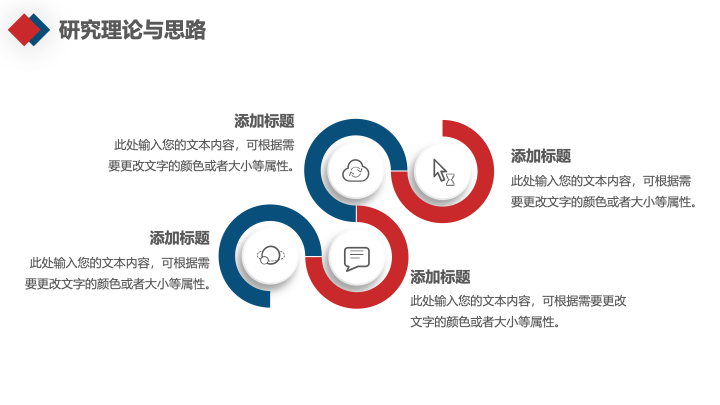 研究理论与思路

添加标题

此处输入您的文本内容，可根据需要更改文字的颜色或者大小等属性。

添加标题

此处输入您的文本内容，可根据需要更改文字的颜色或者大小等属性。

添加标题

此处输入您的文本内容，可根据需要更改文字的颜色或者大小等属性。

添加标题

此处输入您的文本内容，可根据需要更改文字的颜色或者大小等属性。